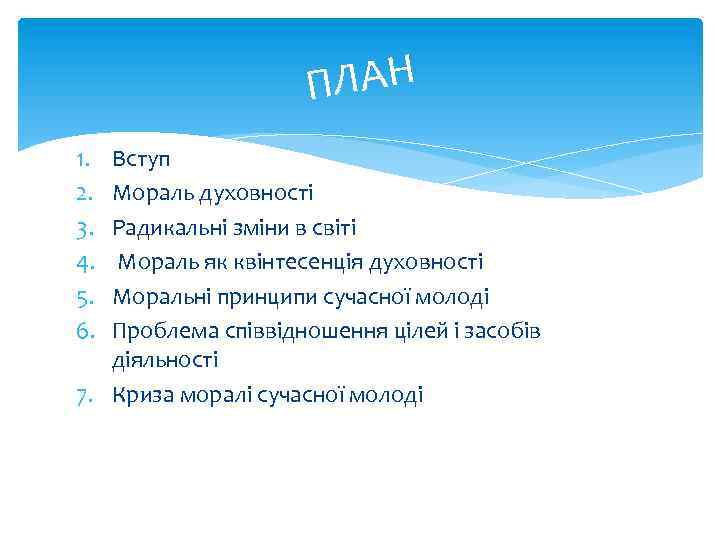 ПЛАН

1. Вступ
2. Мораль духовності
3. Радикальні зміни в світі
4. Мораль як квінтесенція духовності
5. Моральні принципи сучасної молоді
6. Проблема співвідношення цілей і засобів діяльності
7. Криза моралі сучасної молоді